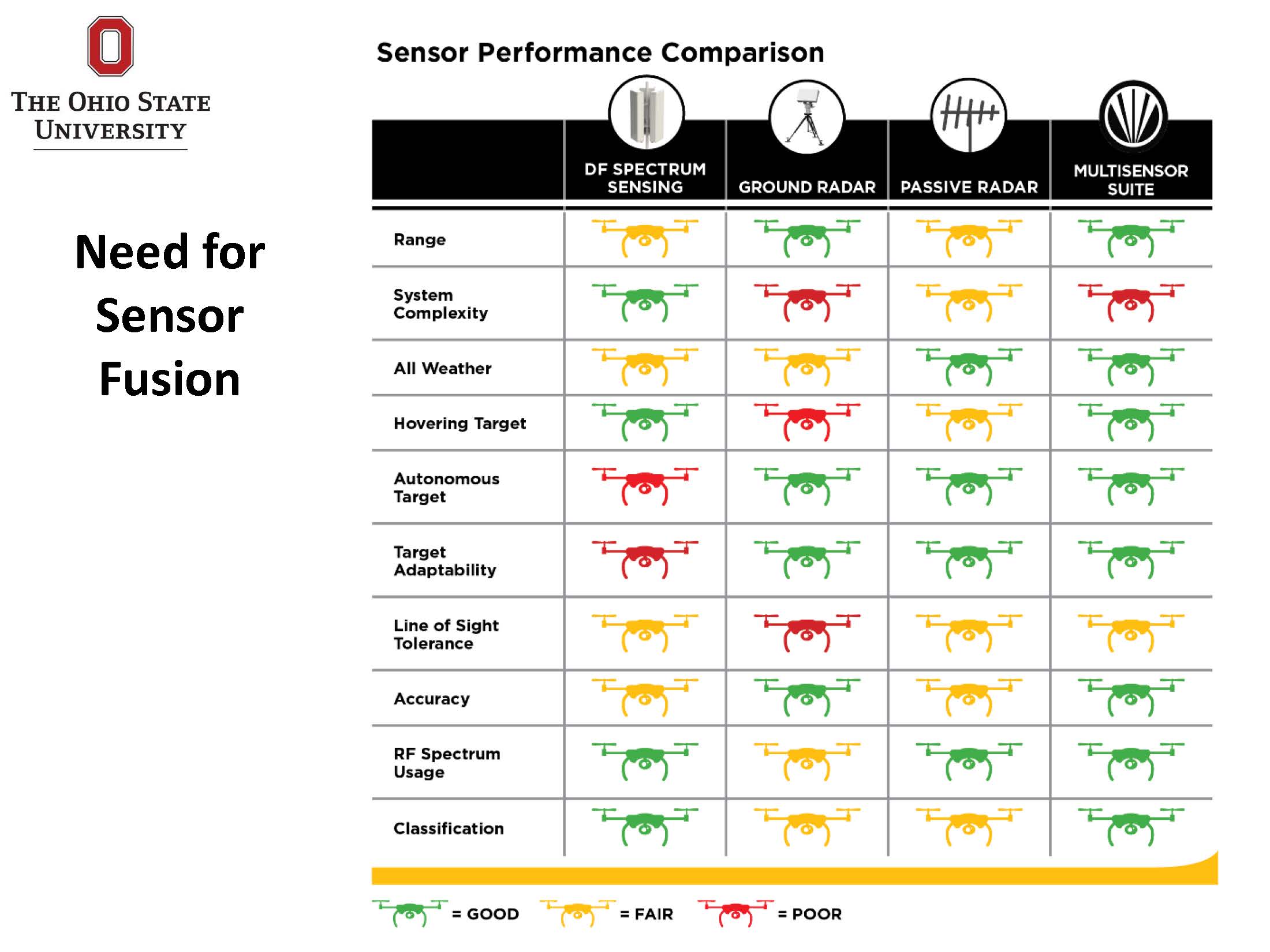 THE OHIO STATE UNIVERSITY

Need for Sensor Fusion

Sensor Performance Comparison

| | DF SPECTRUM SENSING | GROUND RADAR | PASSIVE RADAR | MULTISENSOR SUITE |
|---|---|---|---|---|
| Range | | | | |
| System Complexity | | | | |
| All Weather | | | | |
| Hovering Target | | | | |
| Autonomous Target | | | | |
| Target Adaptability | | | | |
| Line of Sight Tolerance | | | | |
| Accuracy | | | | |
| RF Spectrum Usage | | | | |
| Classification | | | | |

= GOOD = FAIR = POOR